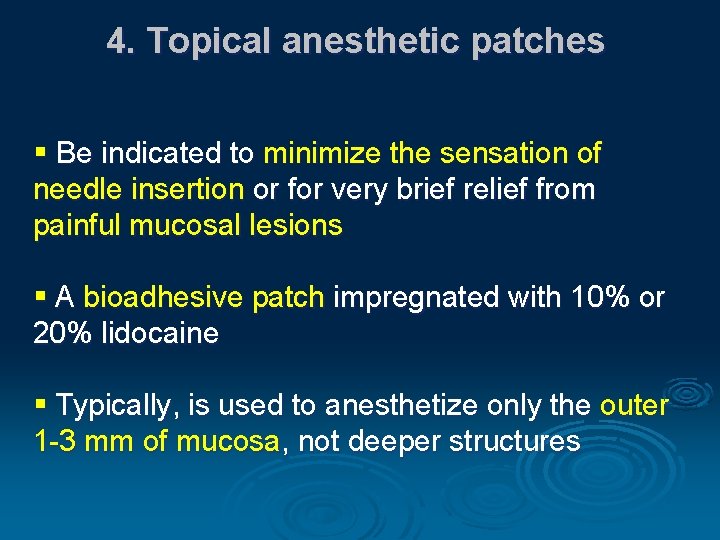 4. Topical anesthetic patches

▪ Be indicated to minimize the sensation of needle insertion or for very brief relief from painful mucosal lesions

▪ A bioadhesive patch impregnated with 10% or 20% lidocaine

▪ Typically, is used to anesthetize only the outer 1-3 mm of mucosa, not deeper structures